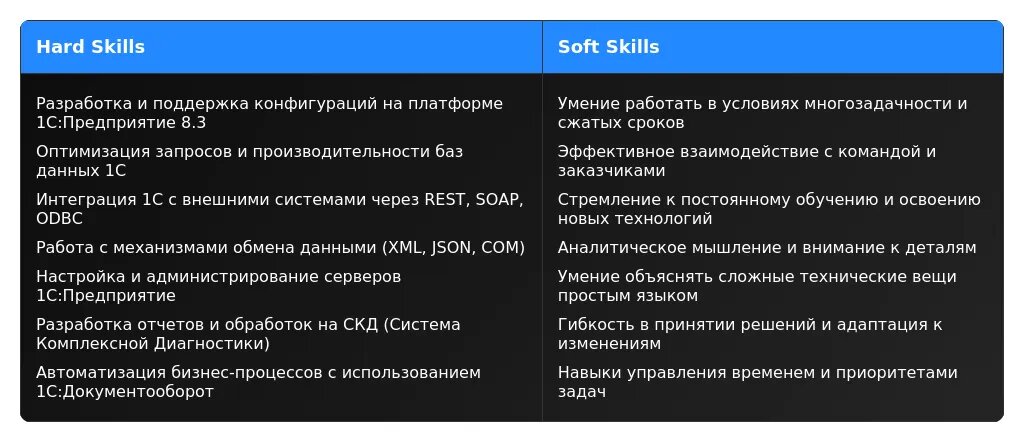 | Hard Skills | Soft Skills |
|---|---|
| Разработка и поддержка конфигураций на платформе 1С:Предприятие 8.3 | Умение работать в условиях многозадачности и сжатых сроков |
| Оптимизация запросов и производительности баз данных 1С | Эффективное взаимодействие с командой и заказчиками |
| Интеграция 1С с внешними системами через REST, SOAP, ODBC | Стремление к постоянному обучению и освоению новых технологий |
| Работа с механизмами обмена данными (XML, JSON, COM) | Аналитическое мышление и внимание к деталям |
| Настройка и администрирование серверов 1С:Предприятие | Умение объяснять сложные технические вещи простым языком |
| Разработка отчетов и обработок на СКД (Система Комплексной Диагностики) | Гибкость в принятии решений и адаптация к изменениям |
| Автоматизация бизнес-процессов с использованием 1С:Документооборот | Навыки управления временем и приоритетами задач |